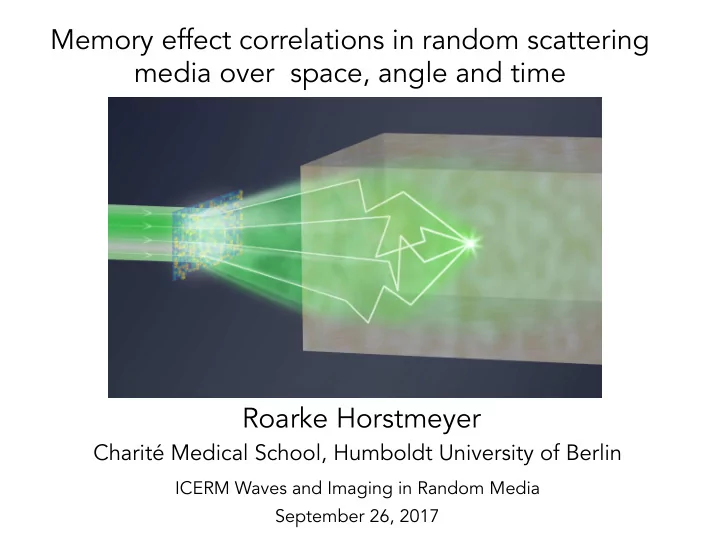 Memory effect correlations in random scattering media over space, angle and time

Roarke Horstmeyer

Charité Medical School, Humboldt University of Berlin

ICERM Waves and Imaging in Random Media

September 26, 2017